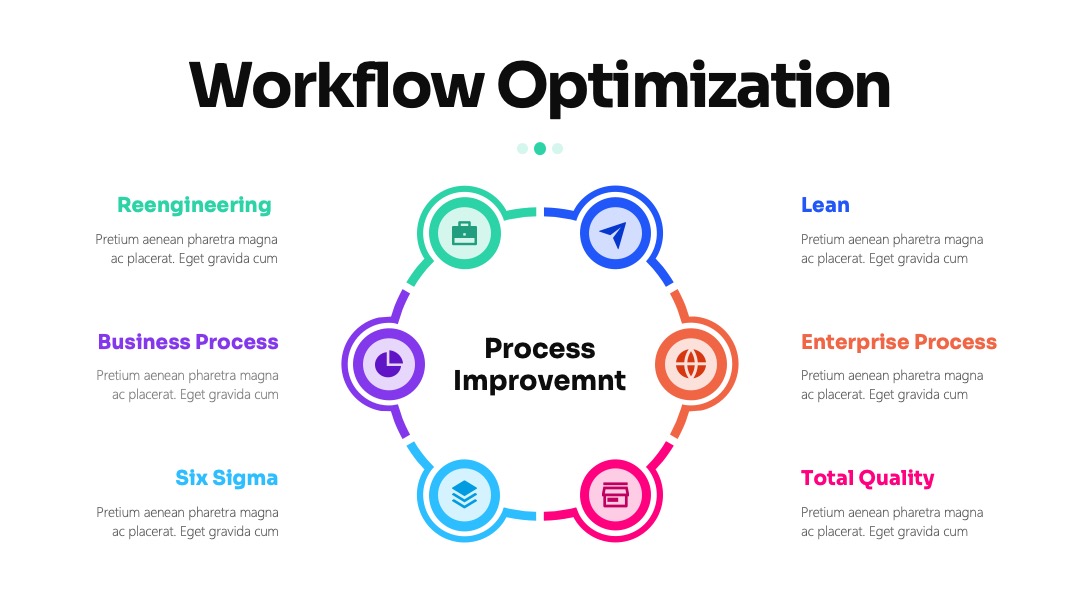 Workflow Optimization

Reengineering

Pretium aenean pharetra magna ac placerat. Eget gravida cum

Business Process

Pretium aenean pharetra magna ac placerat. Eget gravida cum

Six Sigma

Pretium aenean pharetra magna ac placerat. Eget gravida cum

Process Improvemnt

Lean

Pretium aenean pharetra magna ac placerat. Eget gravida cum

Enterprise Process

Pretium aenean pharetra magna ac placerat. Eget gravida cum

Total Quality

Pretium aenean pharetra magna ac placerat. Eget gravida cum